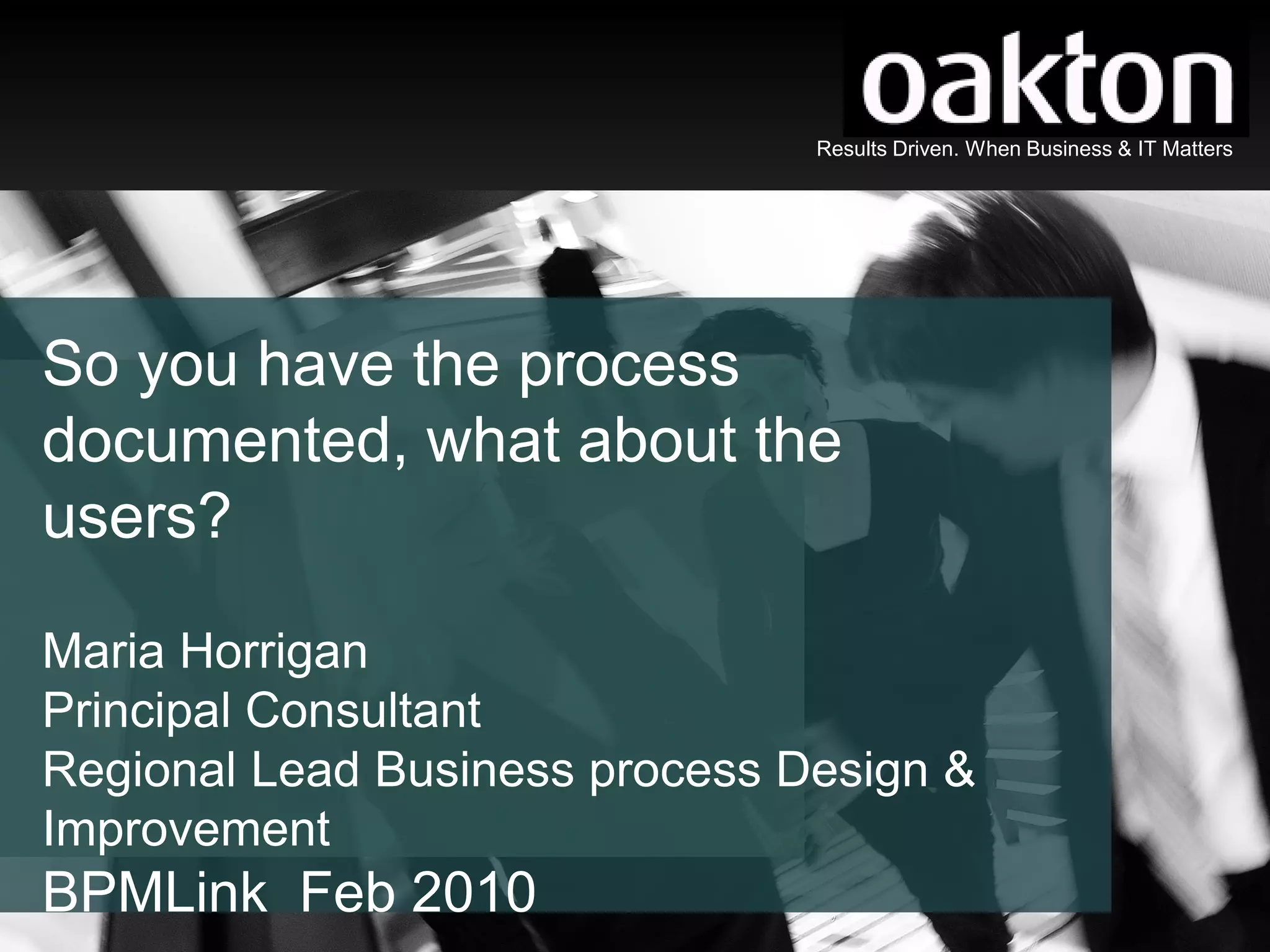 oakton
Results Driven. When Business & IT Matters

So you have the process documented, what about the users?

Maria Horrigan
Principal Consultant
Regional Lead Business process Design & Improvement
BPMLink Feb 2010